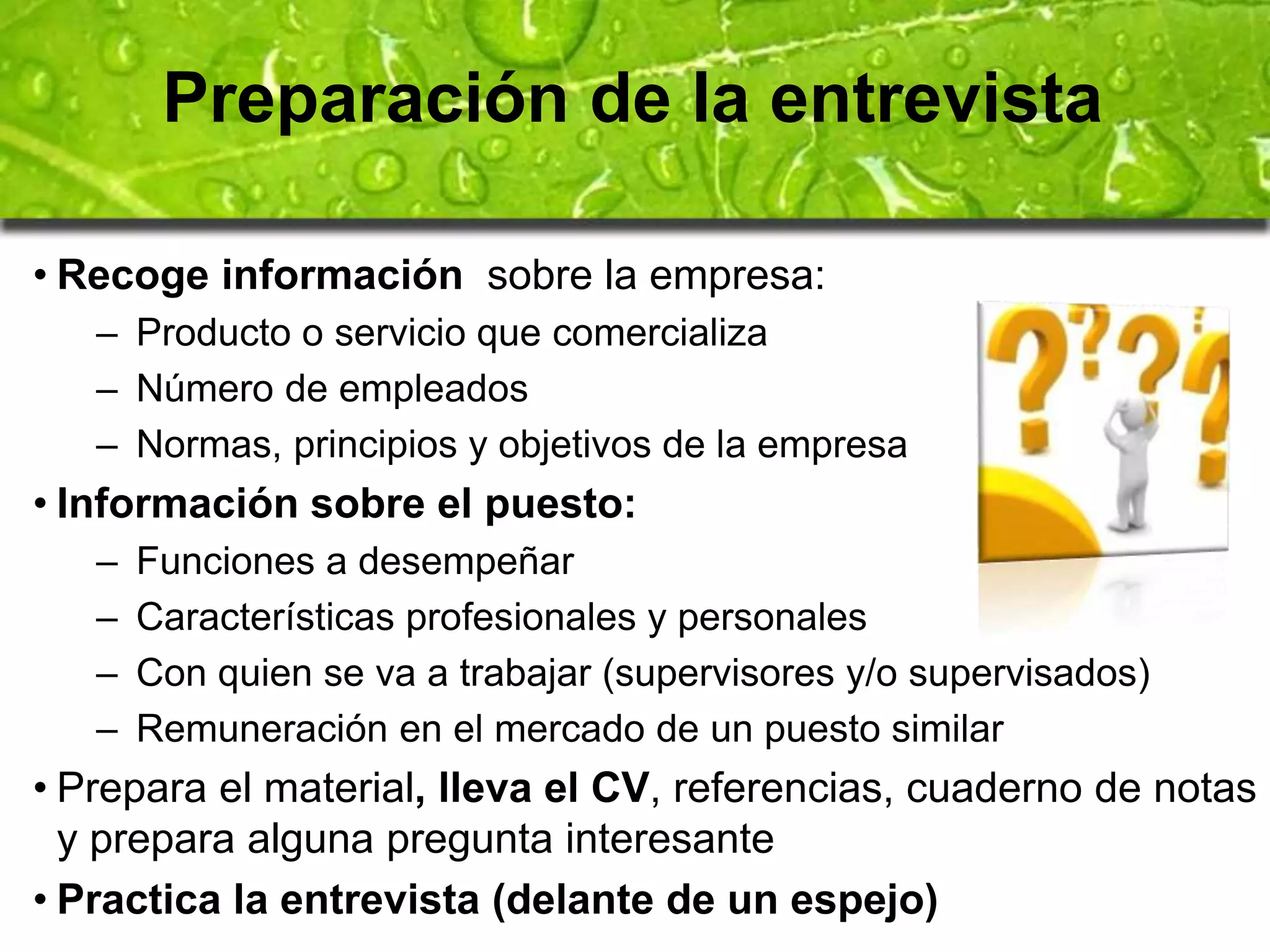 Preparación de la entrevista

• Recoge información sobre la empresa:
– Producto o servicio que comercializa
– Número de empleados
– Normas, principios y objetivos de la empresa
• Información sobre el puesto:
– Funciones a desempeñar
– Características profesionales y personales
– Con quien se va a trabajar (supervisores y/o supervisados)
– Remuneración en el mercado de un puesto similar
• Prepara el material, lleva el CV, referencias, cuaderno de notas y prepara alguna pregunta interesante
• Practica la entrevista (delante de un espejo)